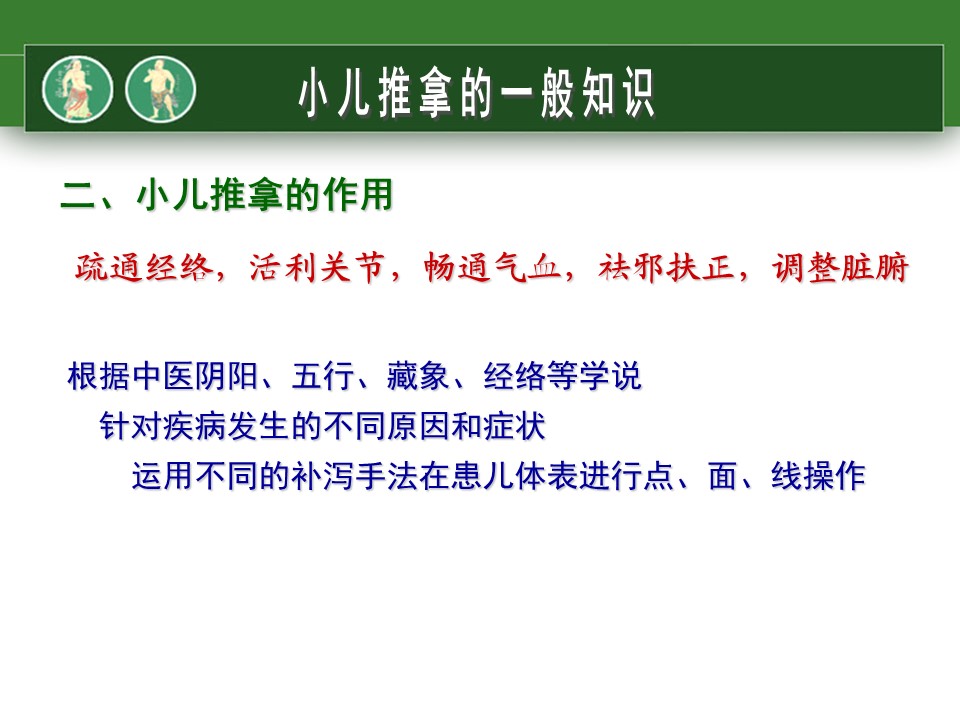 小儿推拿的一般知识

二、小儿推拿的作用

疏通经络，活利关节，畅通气血，祛邪扶正，调整脏腑

根据中医阴阳、五行、藏象、经络等学说

针对疾病发生的不同原因和症状

运用不同的补泻手法在患儿体表进行点、面、线操作